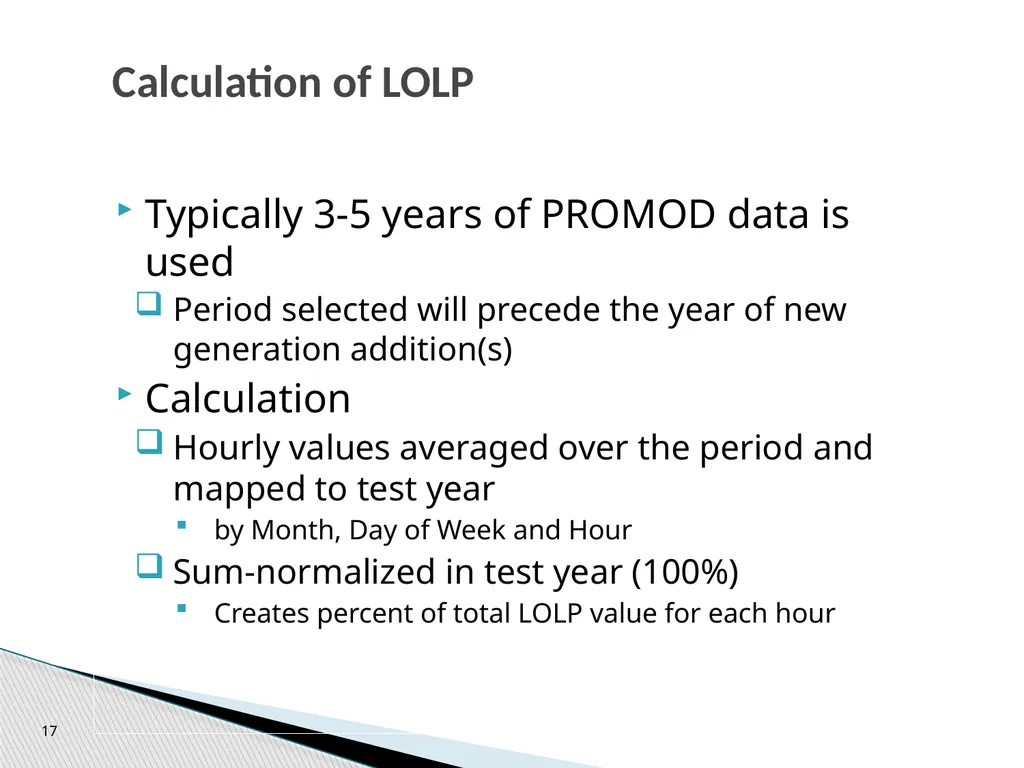 Calculation of LOLP

Typically 3-5 years of PROMOD data is used

Period selected will precede the year of new generation addition(s)

Calculation

Hourly values averaged over the period and mapped to test year

by Month, Day of Week and Hour

Sum-normalized in test year (100%)

Creates percent of total LOLP value for each hour

17